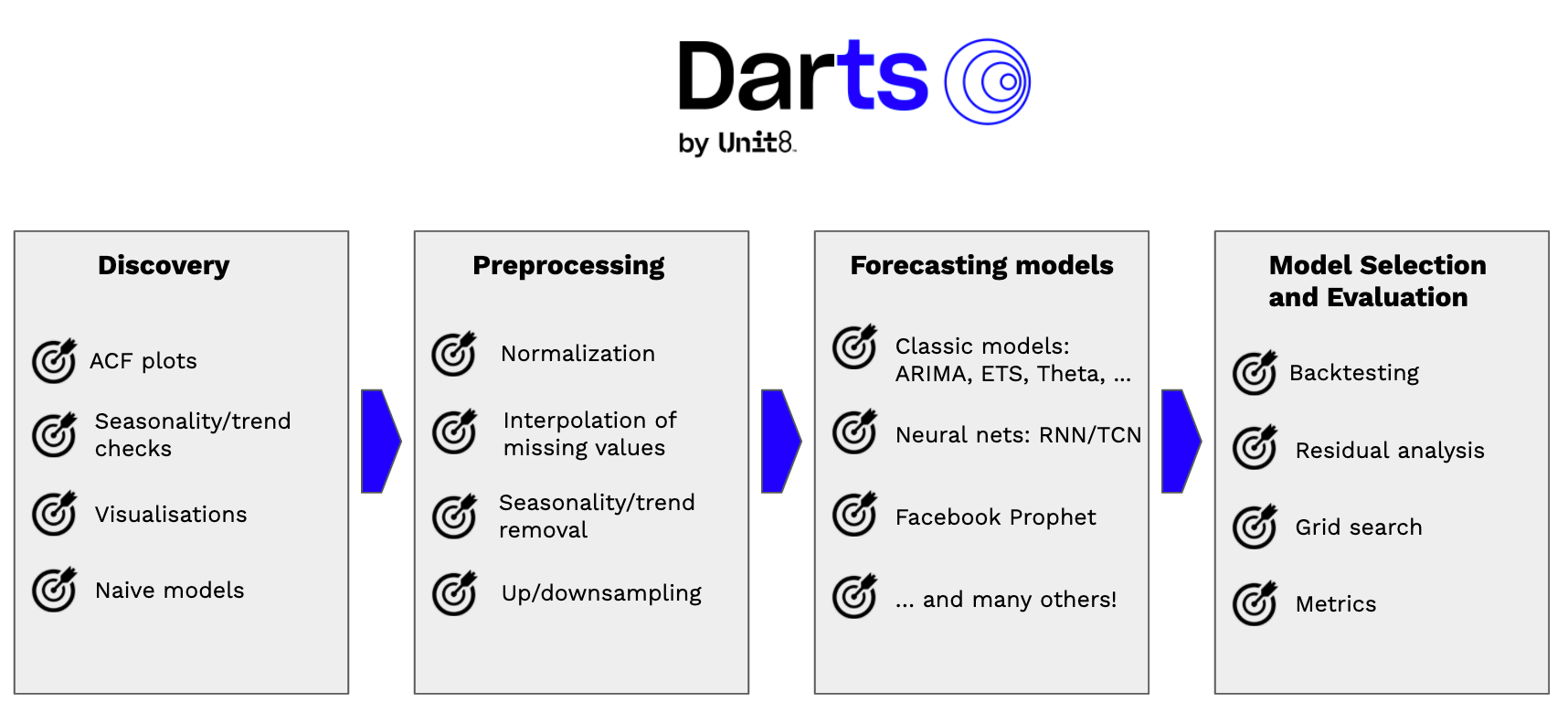 Darts
by Unit8.

Discovery

ACF plots

Seasonality/trend checks

Visualisations

Naive models

Preprocessing

Normalization

Interpolation of missing values

Seasonality/trend removal

Up/downsampling

Forecasting models

Classic models: ARIMA, ETS, Theta, ...

Neural nets: RNN/TCN

Facebook Prophet

... and many others!

Model Selection and Evaluation

Backtesting

Residual analysis

Grid search

Metrics